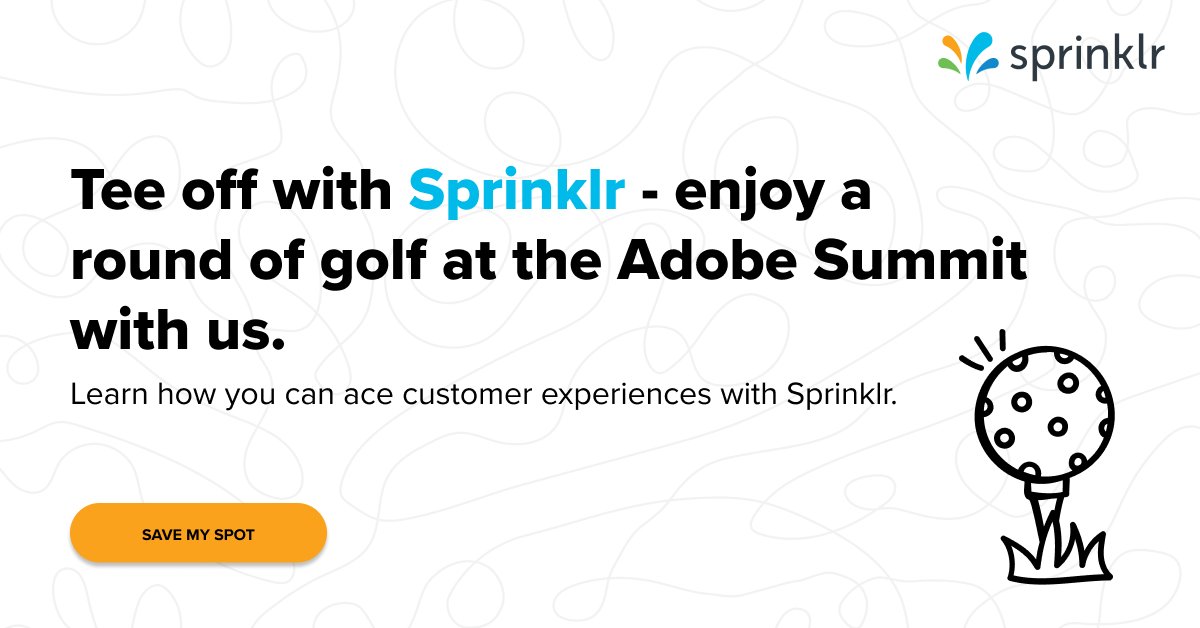 sprinklr

Tee off with Sprinklr - enjoy a round of golf at the Adobe Summit with us.

Learn how you can ace customer experiences with Sprinklr.

SAVE MY SPOT